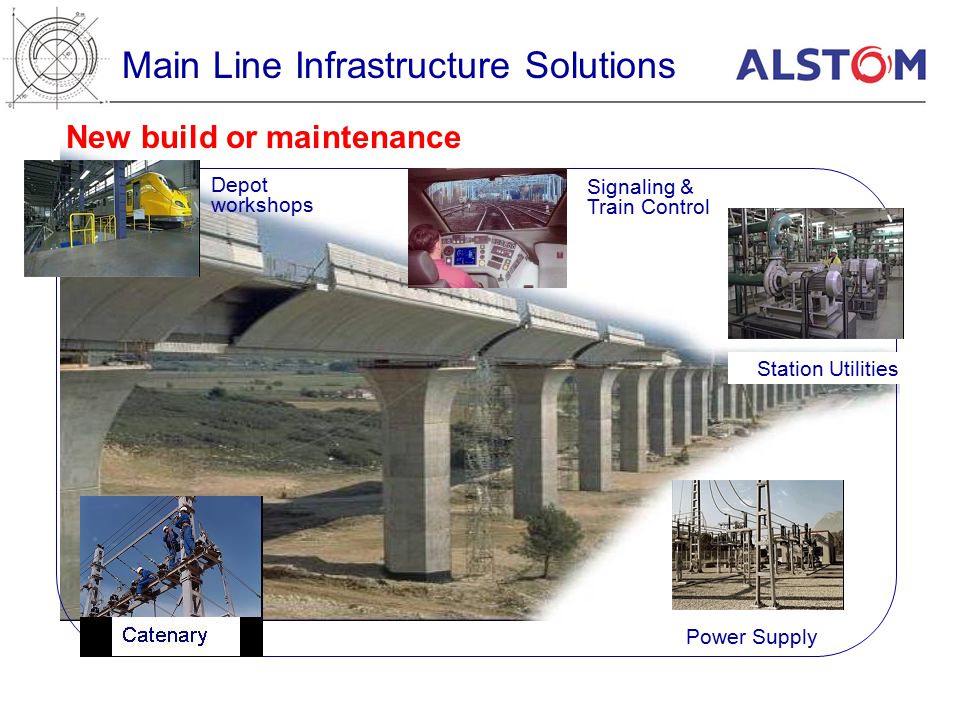 Main Line Infrastructure Solutions

ALSTOM

New build or maintenance

Depot workshops

Signaling & Train Control

Station Utilities

Catenary

Power Supply